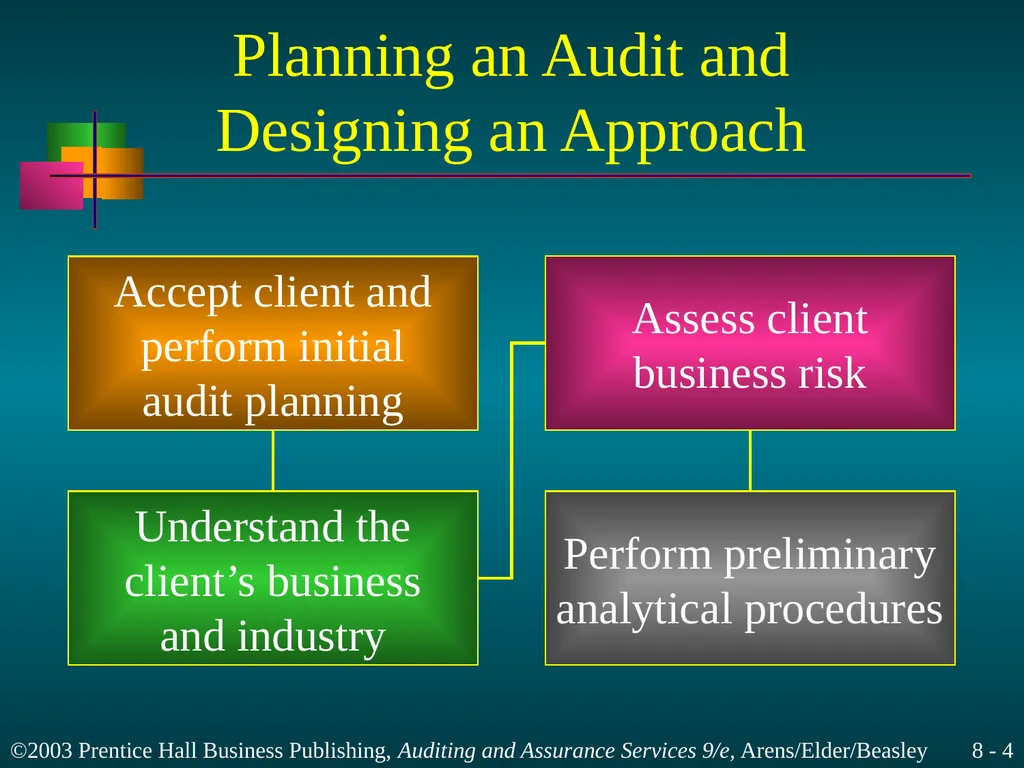 Planning an Audit and Designing an Approach

Accept client and perform initial audit planning

Understand the client’s business and industry

Assess client business risk

Perform preliminary analytical procedures

©2003 Prentice Hall Business Publishing, Auditing and Assurance Services 9/e, Arens/Elder/Beasley 8 - 4